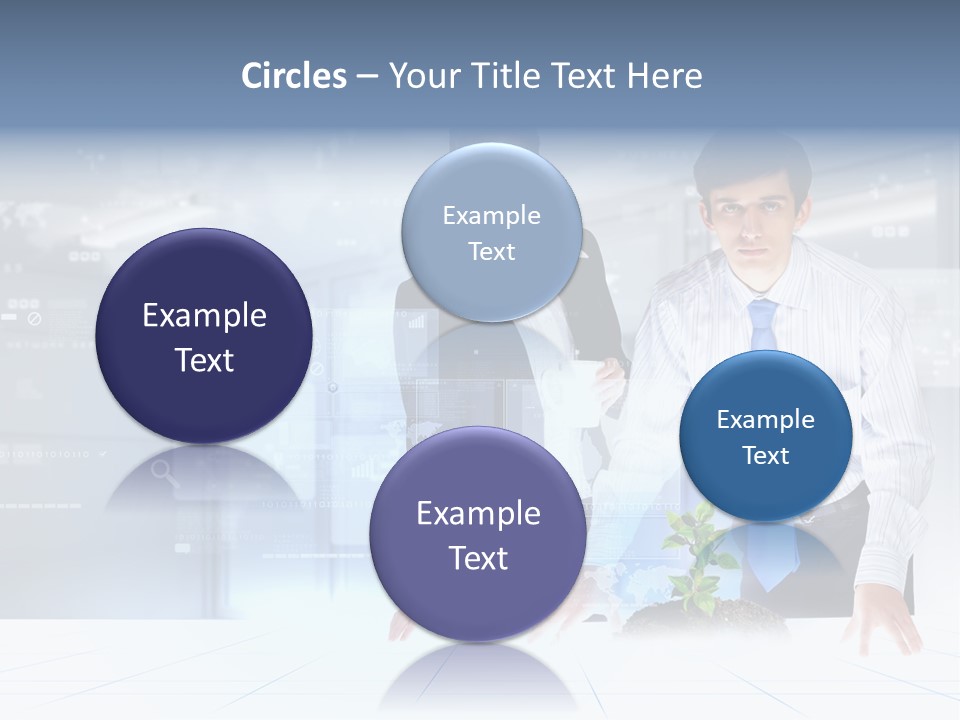 Circles – Your Title Text Here

Example Text

Example Text

Example Text

Example Text